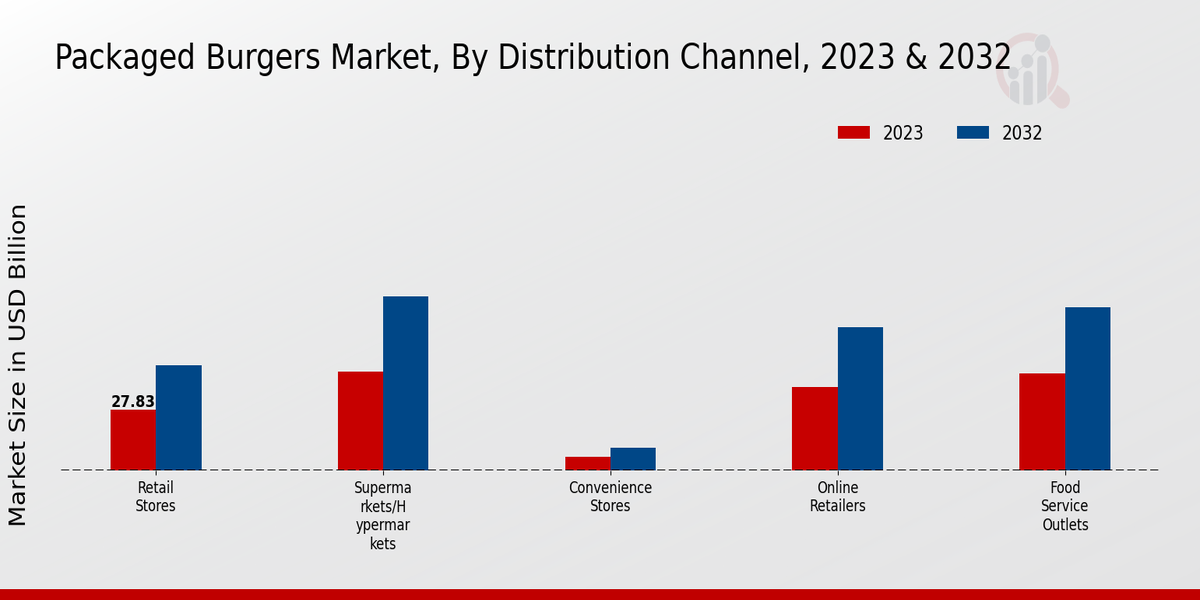 Packaged Burgers Market, By Distribution Channel, 2023 & 2032

2023 2032

Market Size in USD Billion

27.83

Retail Stores

Superma rkets/H ypermar kets

Convenience Stores

Online Retailers

Food Service Outlets